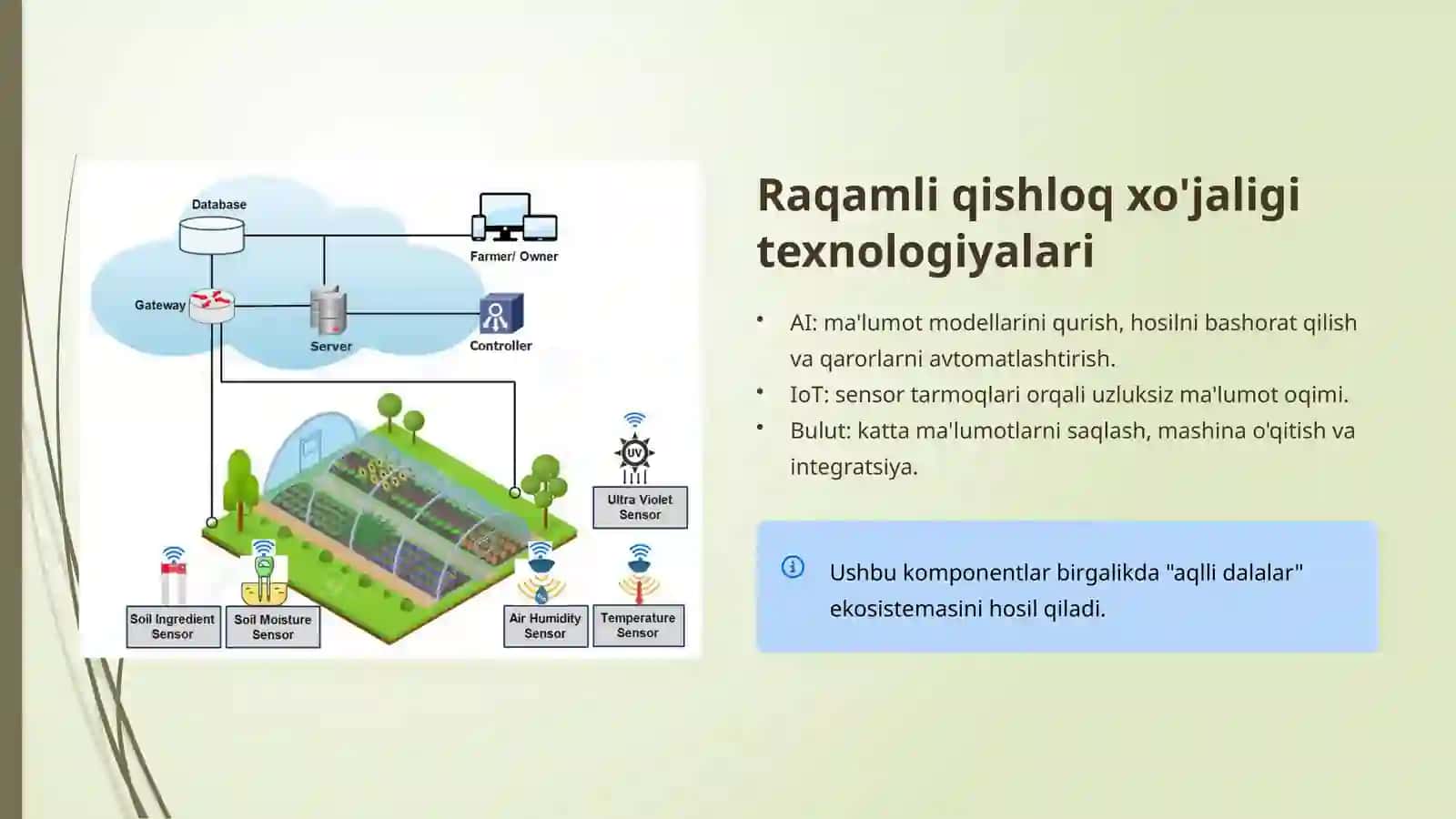 Database

Farmer/ Owner

Gateway

Server

Controller

UV

Ultra Violet Sensor

Soil Ingredient Sensor

Soil Moisture Sensor

Air Humidity Sensor

Temperature Sensor

Raqamli qishloq xo'jaligi texnologiyalari

• AI: ma'lumot modellarini qurish, hosilni bashorat qilish va qarorlarni avtomatlashtirish.
• IoT: sensor tarmoqlari orqali uzluksiz ma'lumot oqimi.
• Bulut: katta ma'lumotlarni saqlash, mashina o'qitish va integratsiya.

Ushbu komponentlar birgalikda "aqlli dalalar" ekosistemasini hosil qiladi.